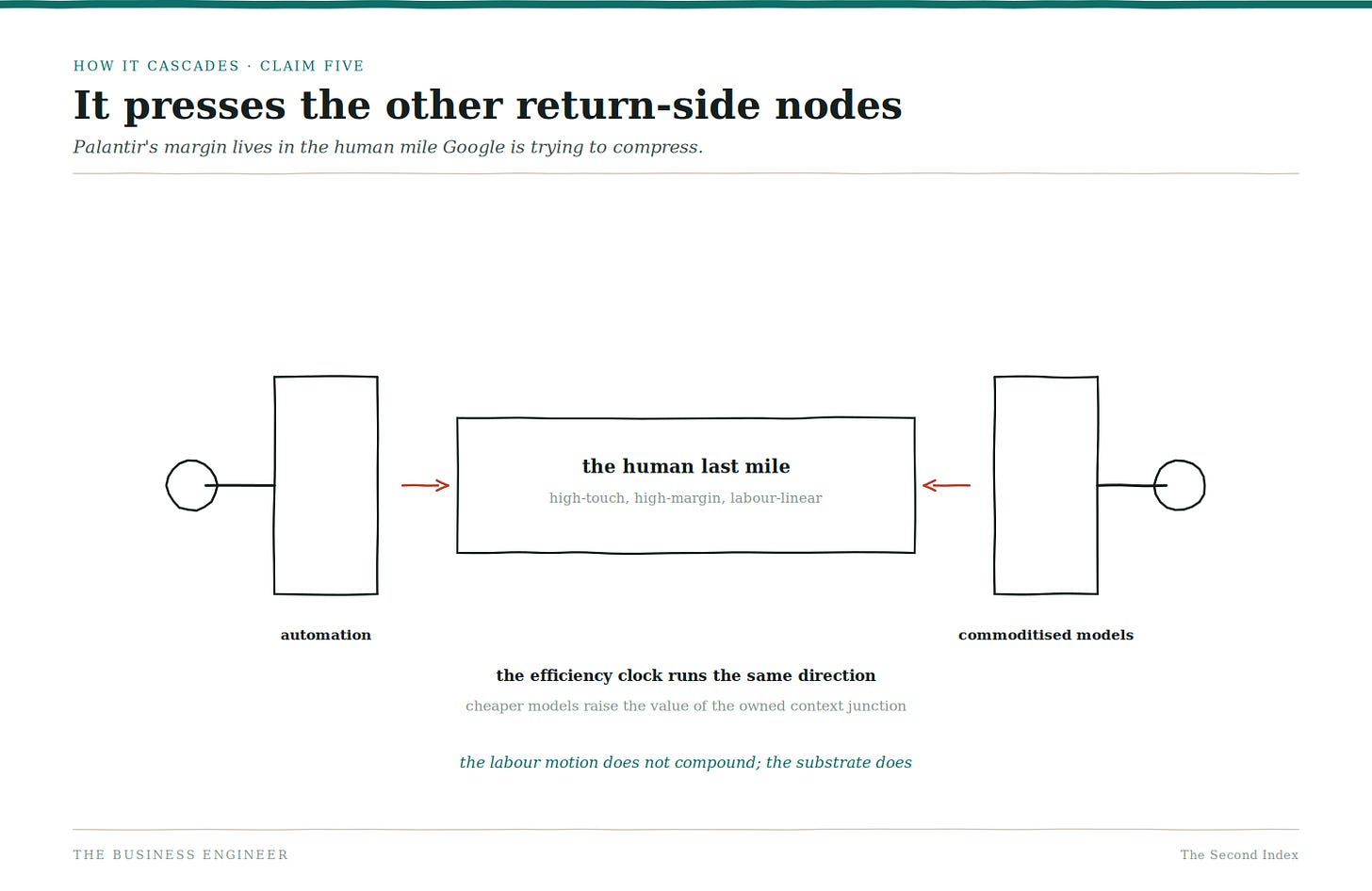 HOW IT CASCADES · CLAIM FIVE

It presses the other return-side nodes

Palantir's margin lives in the human mile Google is trying to compress.

the human last mile

high-touch, high-margin, labour-linear

automation

commoditised models

the efficiency clock runs the same direction

cheaper models raise the value of the owned context junction

the labour motion does not compound; the substrate does

THE BUSINESS ENGINEER

The Second Index